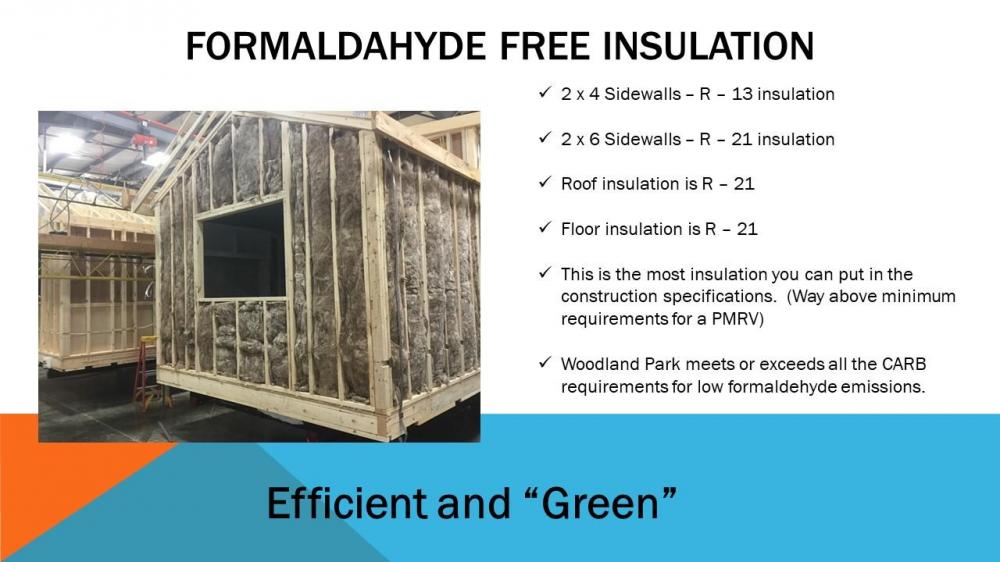 FORMALDAHYDE FREE INSULATION

✓ 2 x 4 Sidewalls – R – 13 insulation

✓ 2 x 6 Sidewalls – R – 21 insulation

✓ Roof insulation is R – 21

✓ Floor insulation is R – 21

✓ This is the most insulation you can put in the construction specifications. (Way above minimum requirements for a PMRV)

✓ Woodland Park meets or exceeds all the CARB requirements for low formaldehyde emissions.

Efficient and “Green”